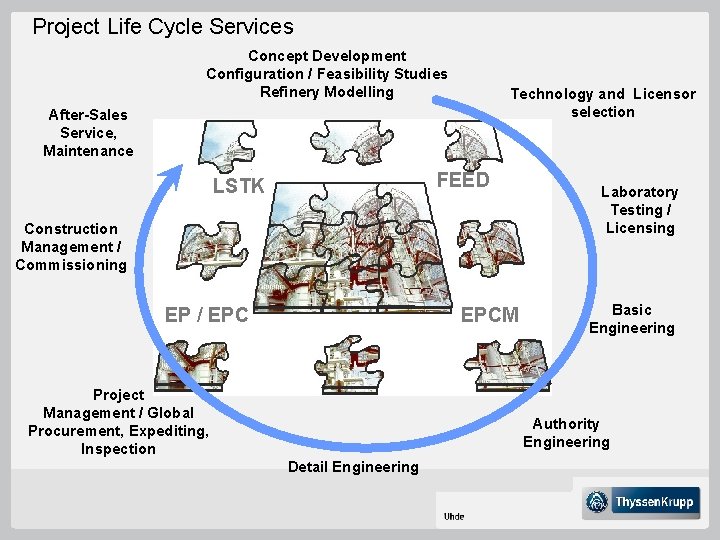 Project Life Cycle Services

Concept Development
Configuration / Feasibility Studies
Refinery Modelling

Technology and Licensor selection

Laboratory Testing / Licensing

Basic Engineering

Authority Engineering

Detail Engineering

Project Management / Global Procurement, Expediting, Inspection

Construction Management / Commissioning

After-Sales Service, Maintenance

LSTK

FEED

EP / EPC

EPCM

Uhde

ThyssenKrupp